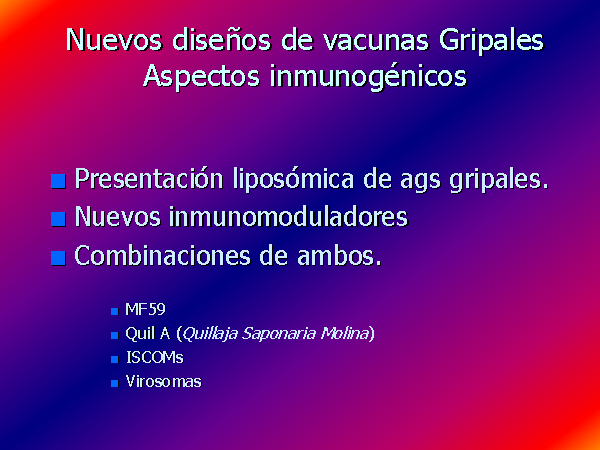 Nuevos diseños de vacunas Gripales
Aspectos inmunogénicos

Presentación liposómica de ags gripales.
Nuevos inmunomoduladores
Combinaciones de ambos.

MF59
Quil A (Quillaja Saponaria Molina)
ISCOMs
Virosomas